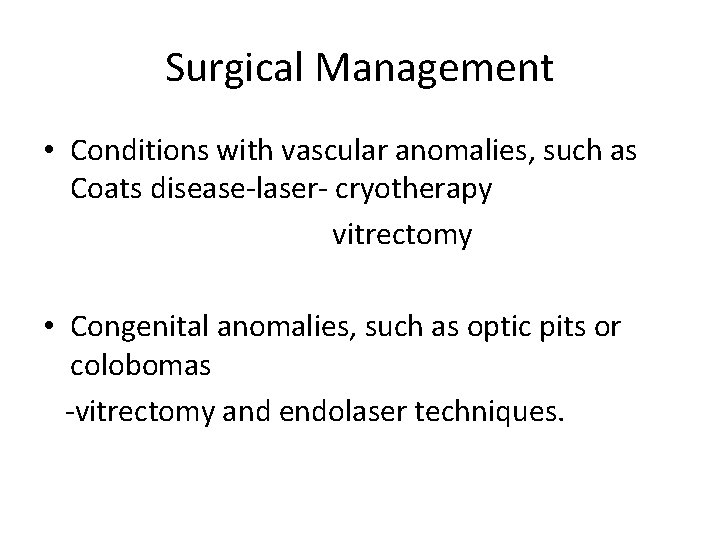 Surgical Management

• Conditions with vascular anomalies, such as Coats disease-laser- cryotherapy
vitrectomy

• Congenital anomalies, such as optic pits or colobomas
-vitrectomy and endolaser techniques.